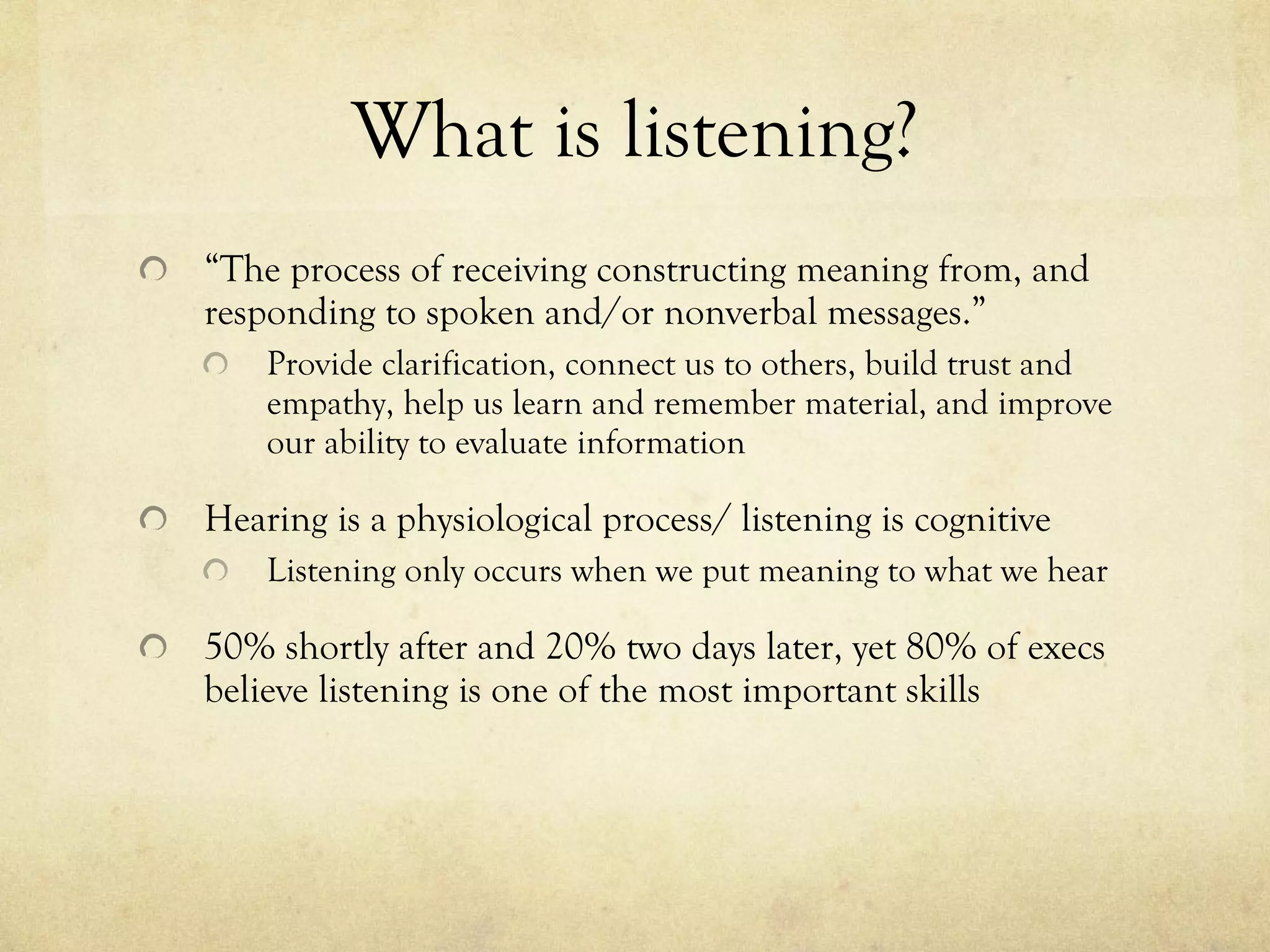 What is listening?

“The process of receiving constructing meaning from, and responding to spoken and/or nonverbal messages.”

Provide clarification, connect us to others, build trust and empathy, help us learn and remember material, and improve our ability to evaluate information

Hearing is a physiological process/ listening is cognitive

Listening only occurs when we put meaning to what we hear

50% shortly after and 20% two days later, yet 80% of execs believe listening is one of the most important skills